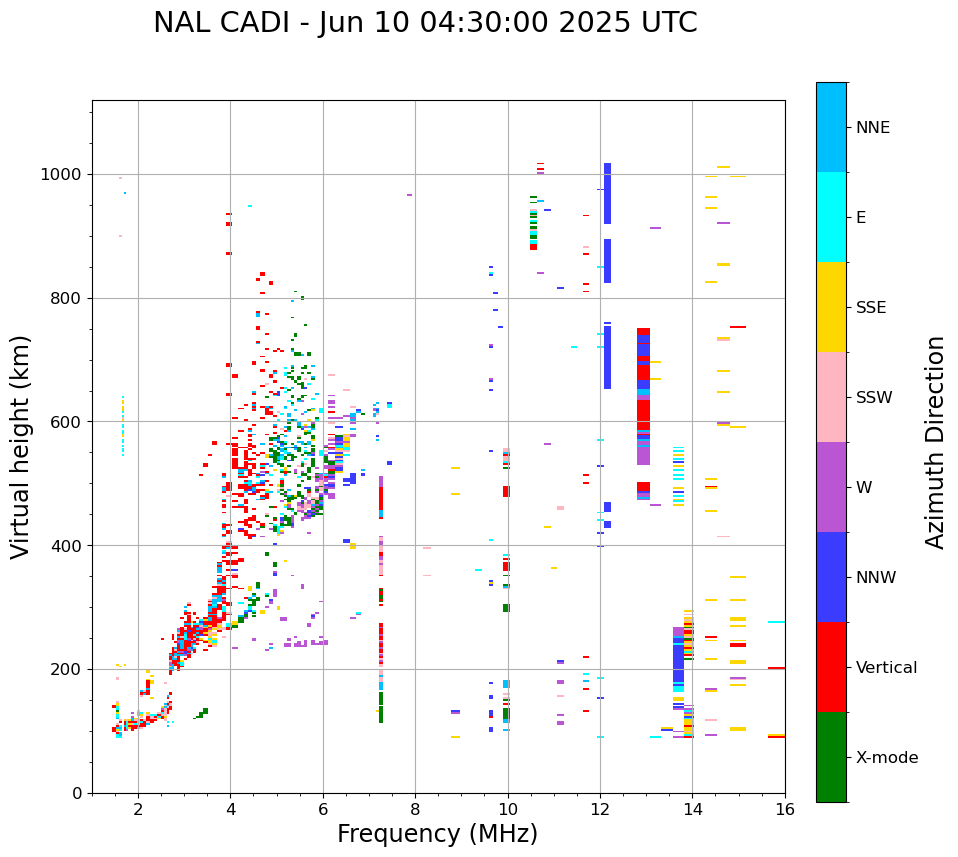 NAL CADI - Jun 10 04:30:00 2025 UTC

Virtual height (km)

1000
800
600
400
200
0

2
4
6
8
10
12
14
16

Frequency (MHz)

NNE
E
SSE
SSW
W
NNW
Vertical
X-mode

Azimuth Direction